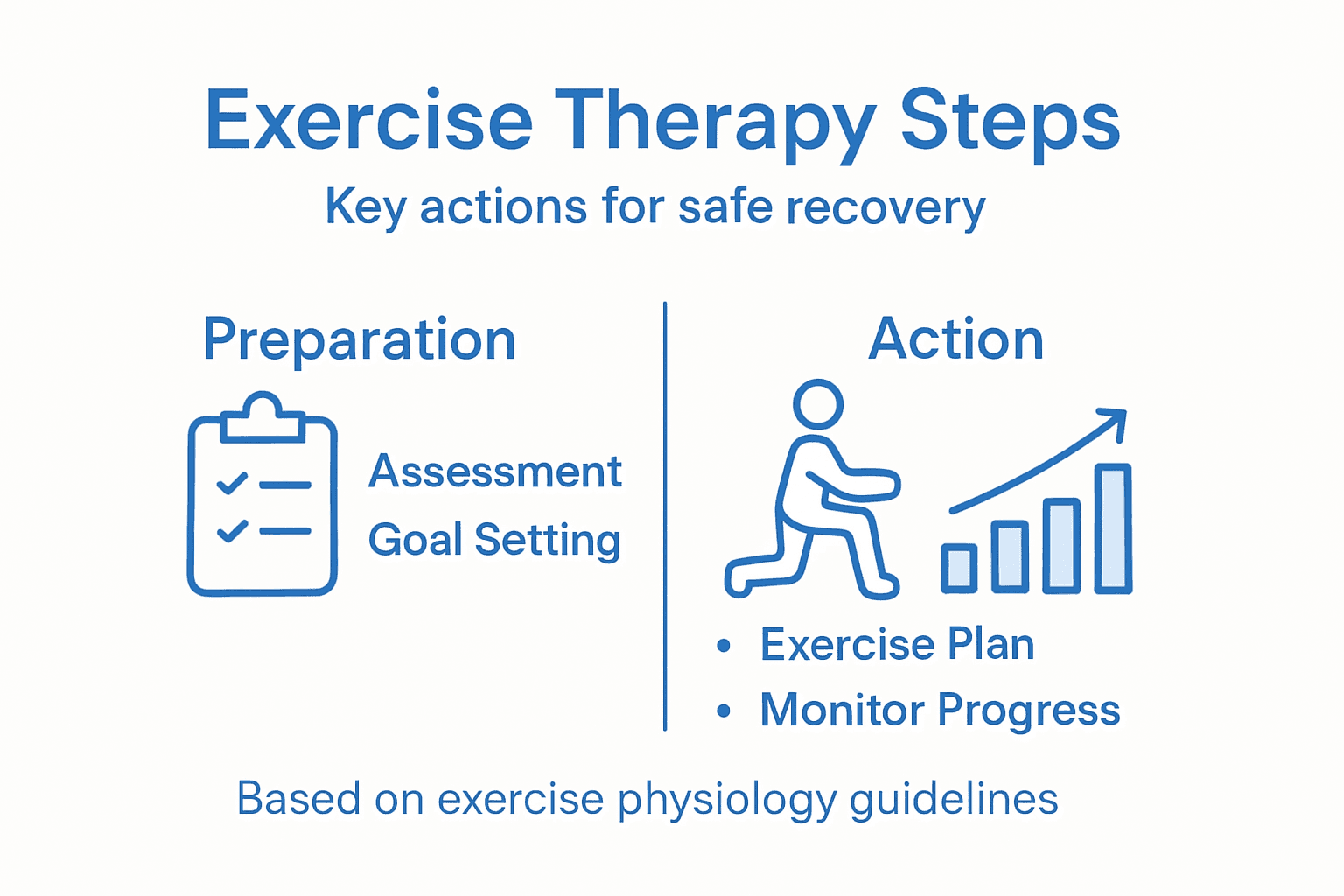 Exercise Therapy Steps

Key actions for safe recovery

Preparation

Assessment

Goal Setting

Action

• Exercise Plan
• Monitor Progress

Based on exercise physiology guidelines